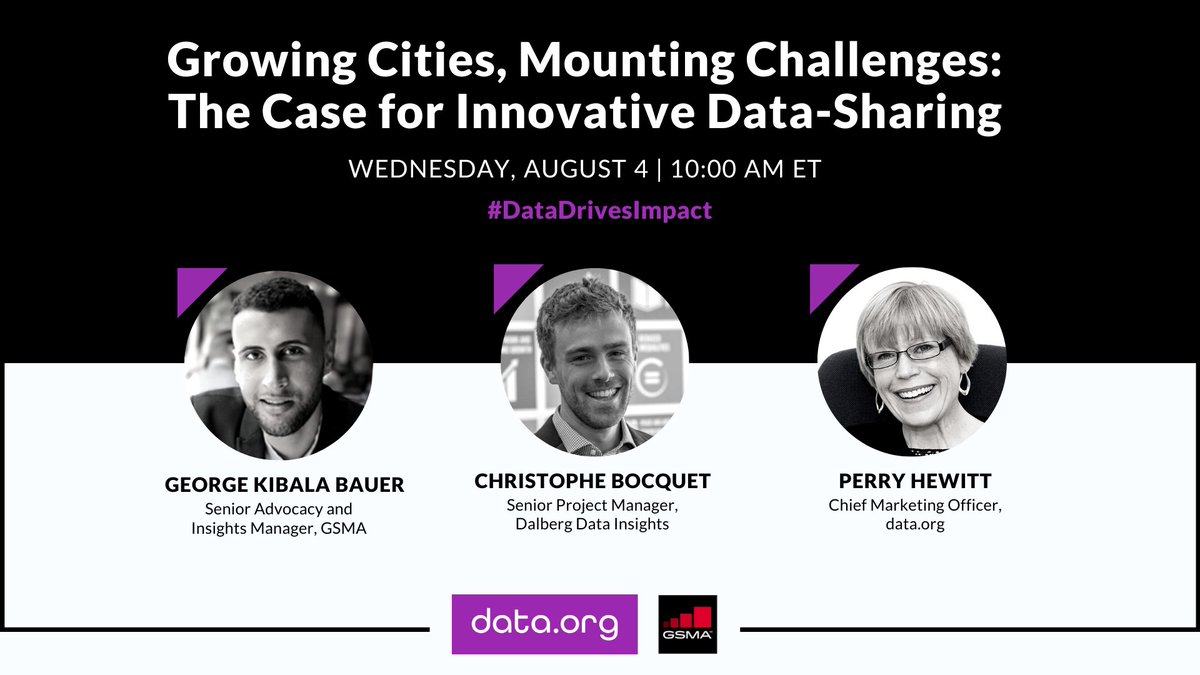 Growing Cities, Mounting Challenges: The Case for Innovative Data-Sharing

WEDNESDAY, AUGUST 4 | 10:00 AM ET

#DataDrivesImpact

GEORGE KIBALA BAUER
Senior Advocacy and Insights Manager, GSMA

CHRISTOPHE BOCQUET
Senior Project Manager, Dalberg Data Insights

PERRY HEWITT
Chief Marketing Officer, data.org

data.org

GSMA